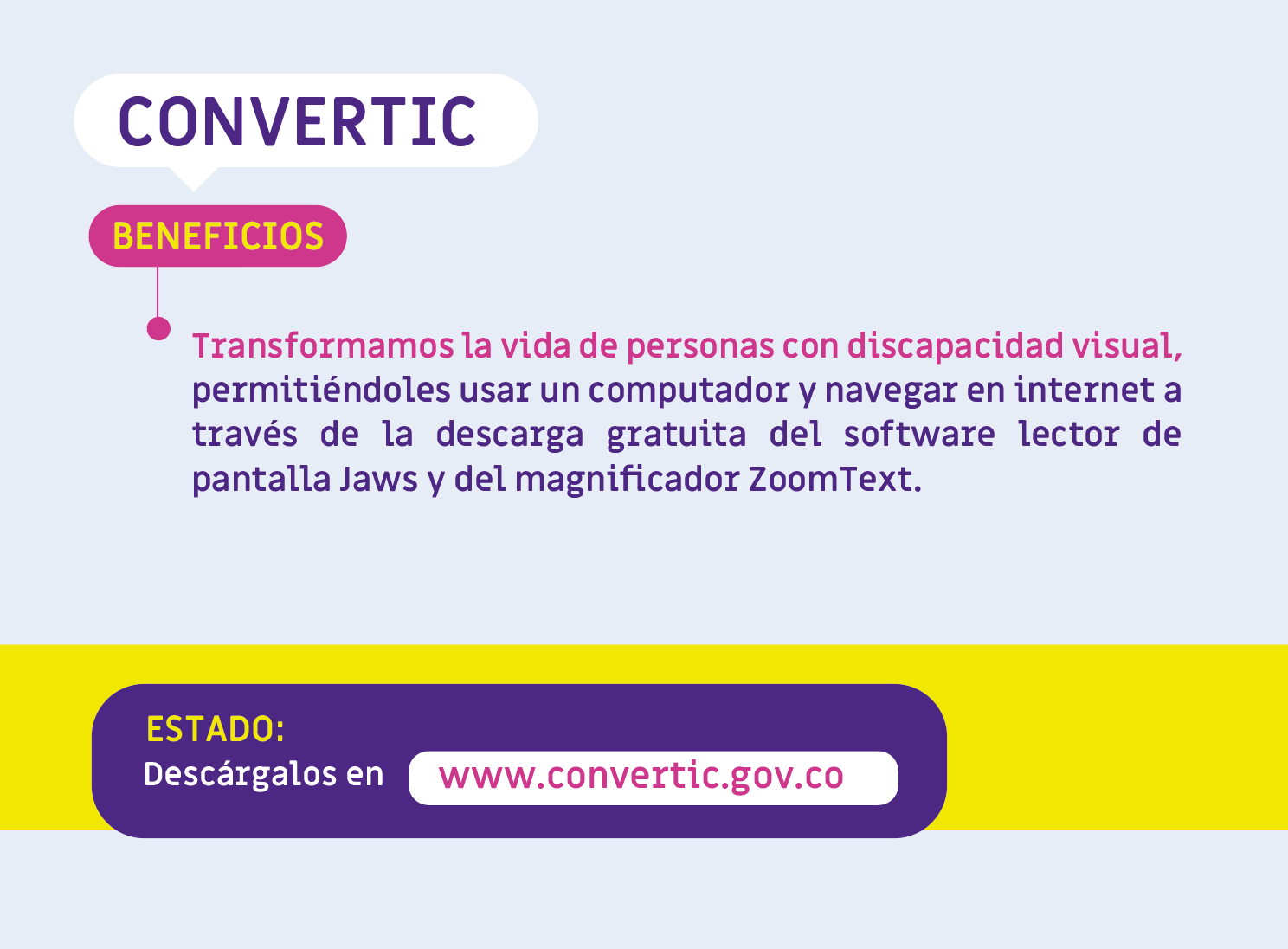 CONVERTIC

BENEFICIOS

Transformamos la vida de personas con discapacidad visual, permitiéndoles usar un computador y navegar en internet a través de la descarga gratuita del software lector de pantalla Jaws y del magnificador ZoomText.

ESTADO:
Descárgalos en www.convertic.gov.co